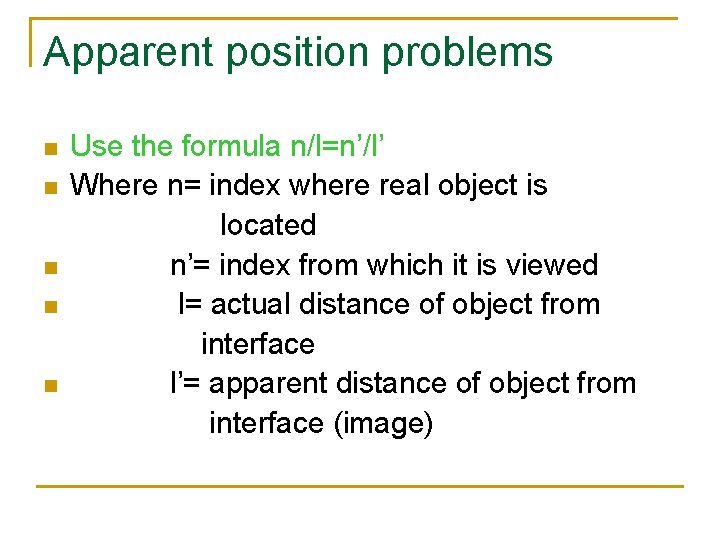 Apparent position problems

Use the formula n/l=n’/l’

Where n= index where real object is located

n’= index from which it is viewed

l= actual distance of object from interface

l’= apparent distance of object from interface (image)